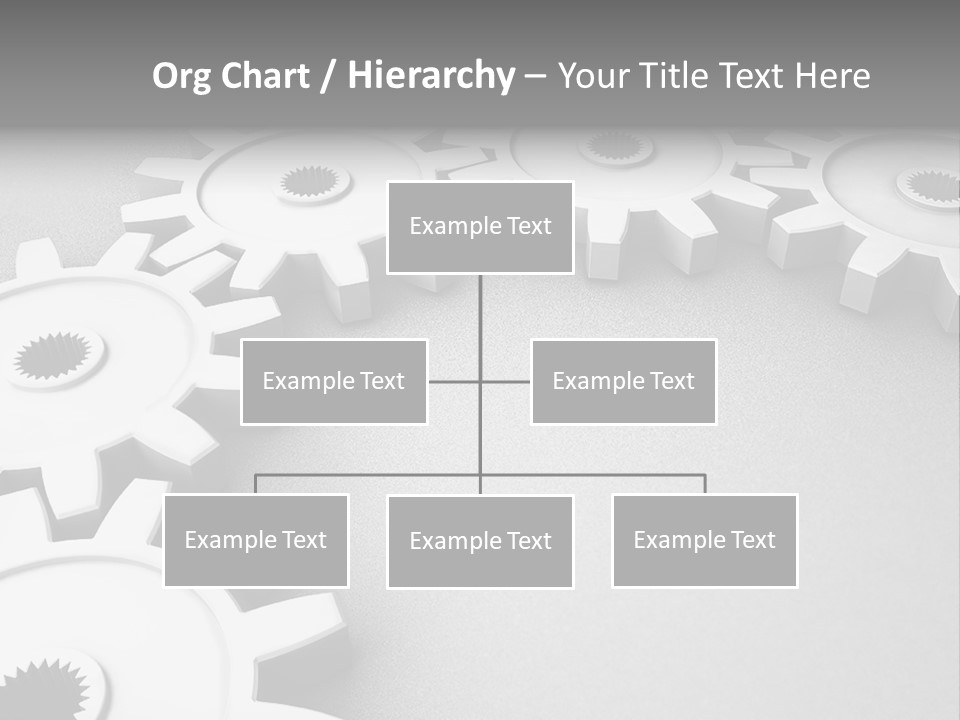 Org Chart / Hierarchy – Your Title Text Here

Example Text

Example Text

Example Text

Example Text

Example Text

Example Text